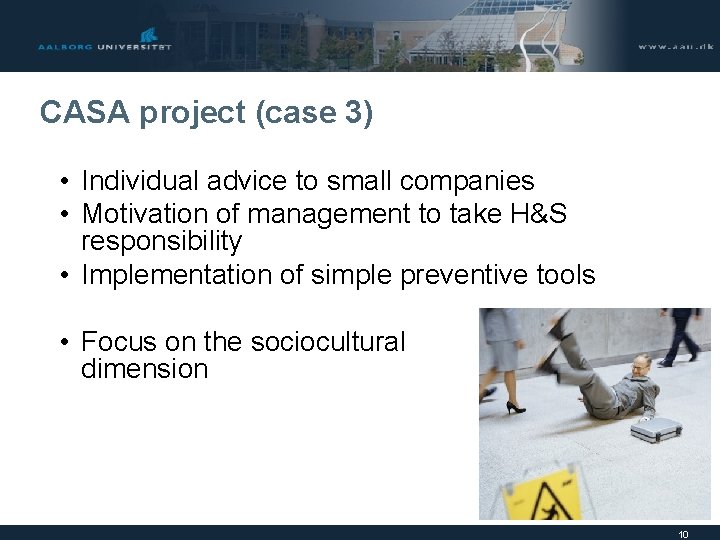 AALBORG UNIVERSITET

www.aau.dk

CASA project (case 3)

• Individual advice to small companies
• Motivation of management to take H&S responsibility
• Implementation of simple preventive tools

• Focus on the sociocultural dimension

10